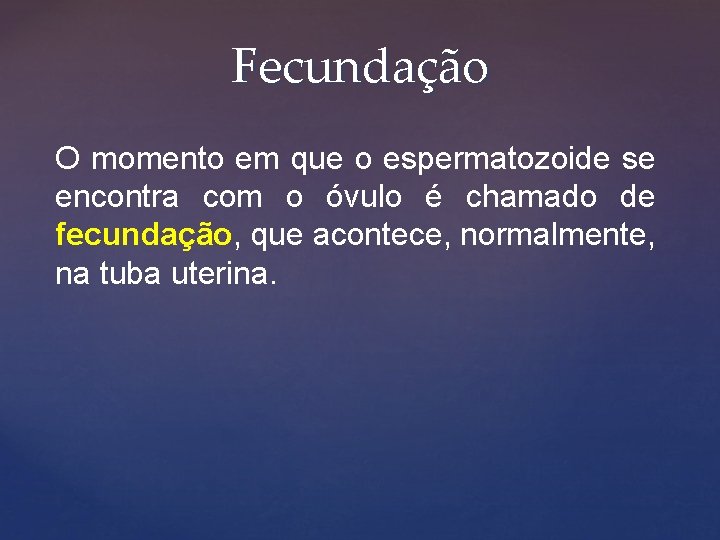 Fecundação

O momento em que o espermatozoide se encontra com o óvulo é chamado de fecundação, que acontece, normalmente, na tuba uterina.